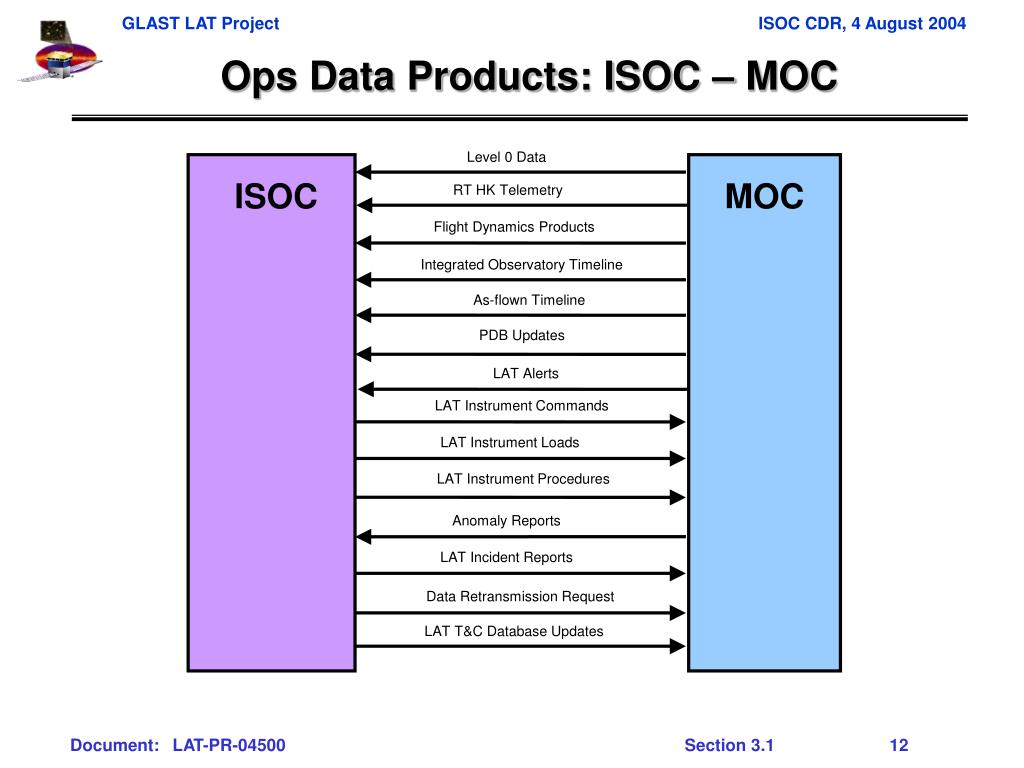 GLAST LAT Project

ISOC CDR, 4 August 2004

Ops Data Products: ISOC – MOC

ISOC

MOC

Level 0 Data

RT HK Telemetry

Flight Dynamics Products

Integrated Observatory Timeline

As-flown Timeline

PDB Updates

LAT Alerts

LAT Instrument Commands

LAT Instrument Loads

LAT Instrument Procedures

Anomaly Reports

LAT Incident Reports

Data Retransmission Request

LAT T&C Database Updates

Document: LAT-PR-04500

Section 3.1

12